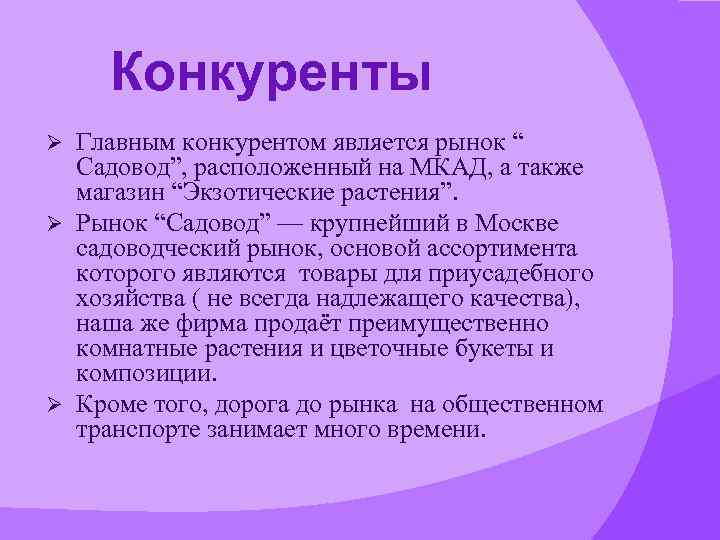 Конкуренты

➢ Главным конкурентом является рынок “ Садовод”, расположенный на МКАД, а также магазин “Экзотические растения”.

➢ Рынок “Садовод” — крупнейший в Москве садоводческий рынок, основой ассортимента которого являются  товары для приусадебного хозяйства ( не всегда надлежащего качества), наша же фирма продаёт преимущественно комнатные растения и цветочные букеты и композиции.

➢ Кроме того, дорога до рынка  на общественном транспорте занимает много времени.